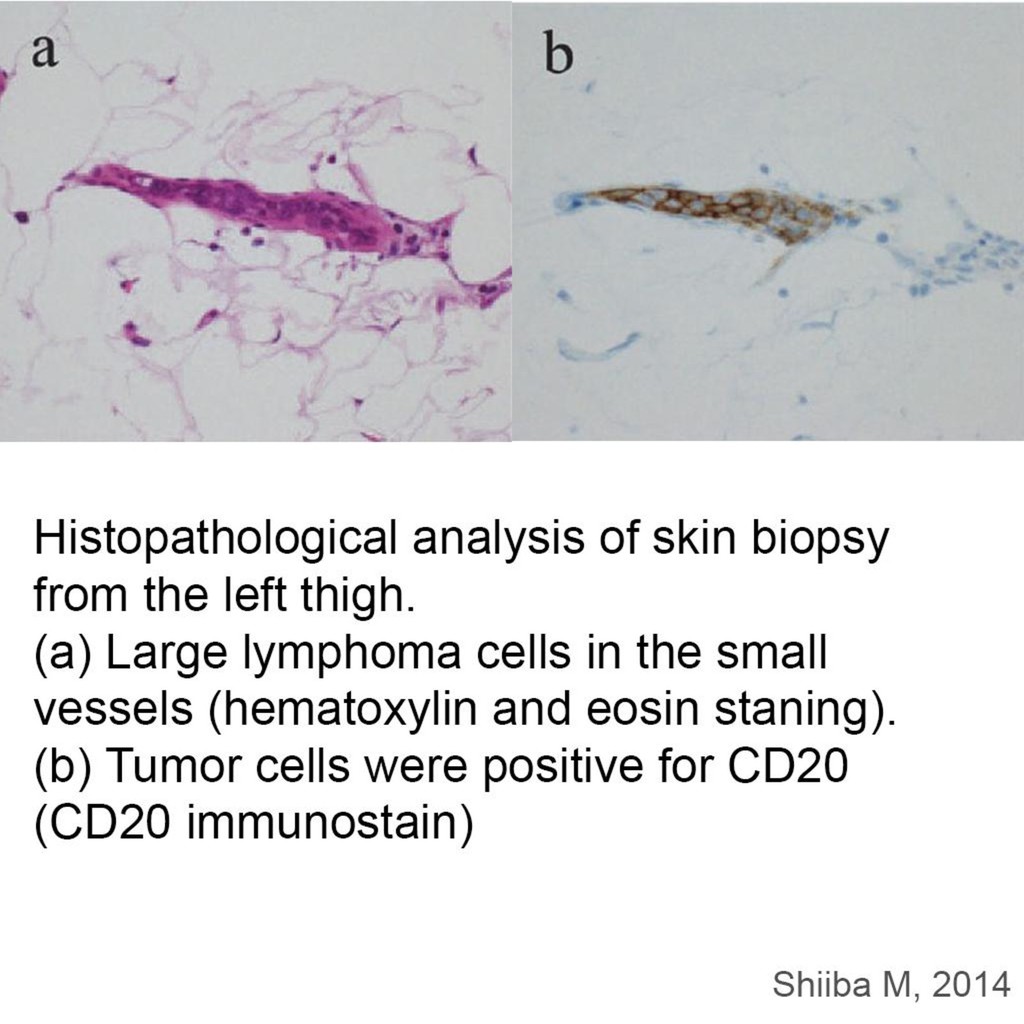 a

b

Histopathological analysis of skin biopsy from the left thigh.
(a) Large lymphoma cells in the small vessels (hematoxylin and eosin staning).
(b) Tumor cells were positive for CD20 (CD20 immunostain)

Shiiba M, 2014